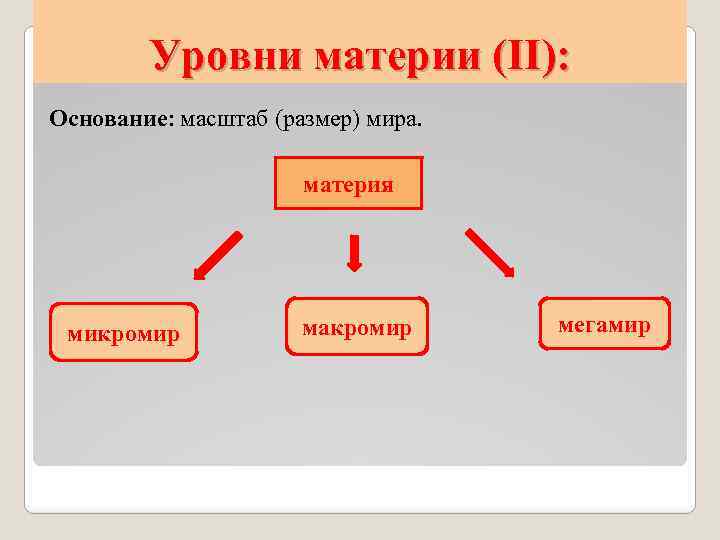 Уровни материи (II):

Основание: масштаб (размер) мира.

материя

микромир

макромир

мегамир